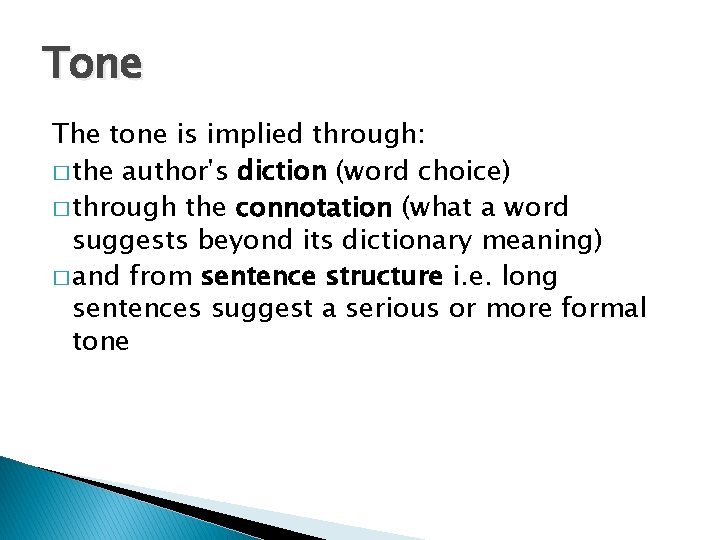 Tone

The tone is implied through:
□ the author's diction (word choice)
□ through the connotation (what a word suggests beyond its dictionary meaning)
□ and from sentence structure i.e. long sentences suggest a serious or more formal tone